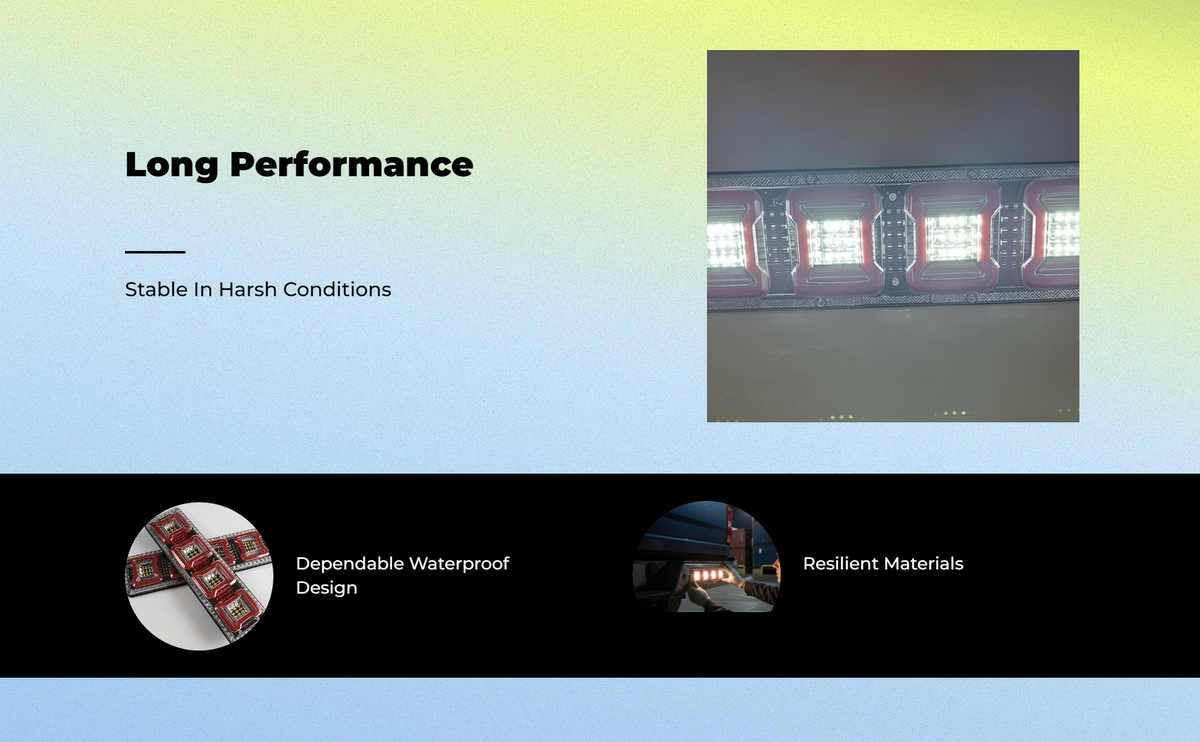 Long Performance

Stable In Harsh Conditions

Dependable Waterproof Design

Resilient Materials